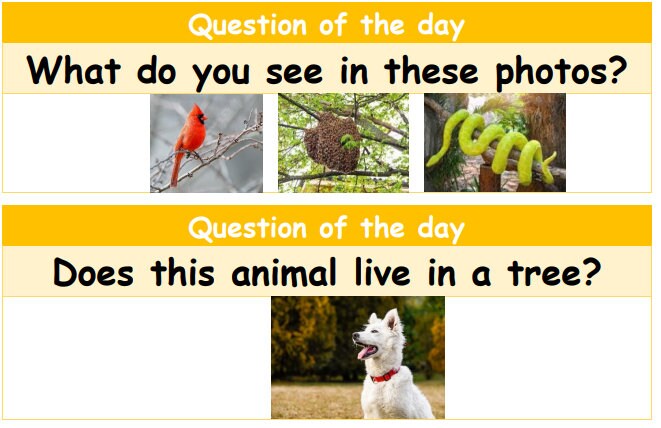 Question of the day

What do you see in these photos?

Question of the day

Does this animal live in a tree?